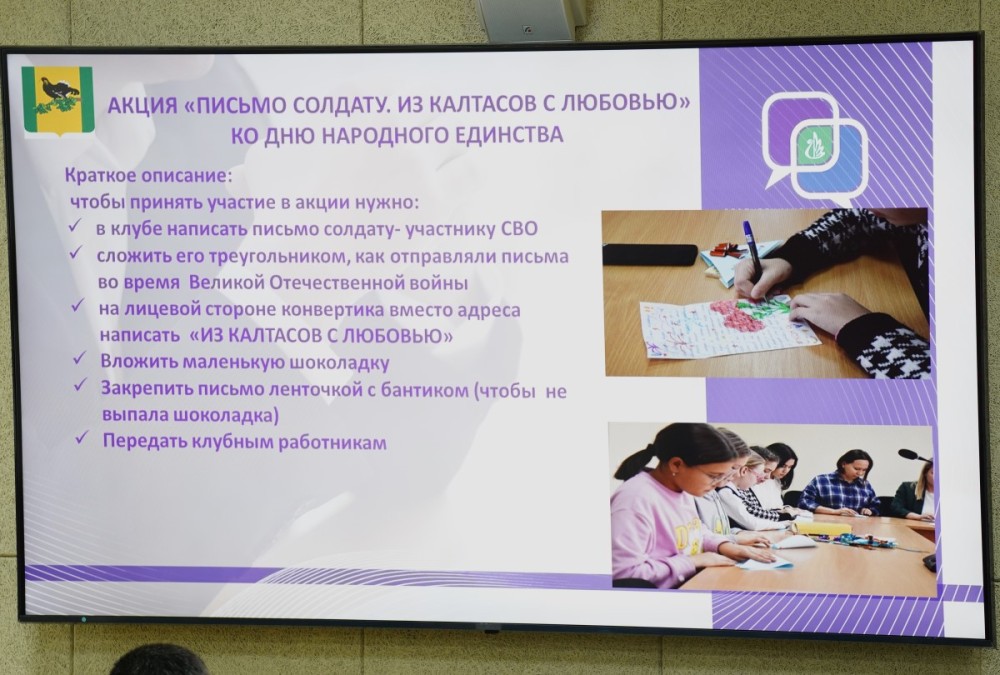 АКЦИЯ «ПИСЬМО СОЛДАТУ. ИЗ КАЛТАСОВ С ЛЮБОВЬЮ» КО ДНЮ НАРОДНОГО ЕДИНСТВА

Краткое описание:
чтобы принять участие в акции нужно:
✓ в клубе написать письмо солдату- участнику СВО
✓ сложить его треугольником, как отправляли письма во время Великой Отечественной войны
✓ на лицевой стороне конвертика вместо адреса написать «ИЗ КАЛТАСОВ С ЛЮБОВЬЮ»
✓ Вложить маленькую шоколадку
✓ Закрепить письмо ленточкой с бантиком (чтобы не выпала шоколадка)
✓ Передать клубным работникам